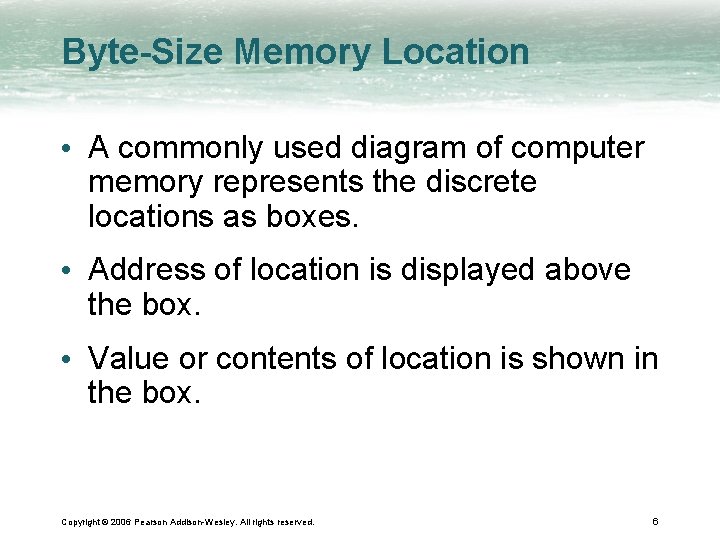 Byte-Size Memory Location

• A commonly used diagram of computer memory represents the discrete locations as boxes.

• Address of location is displayed above the box.

• Value or contents of location is shown in the box.

Copyright © 2006 Pearson Addison-Wesley. All rights reserved.

6